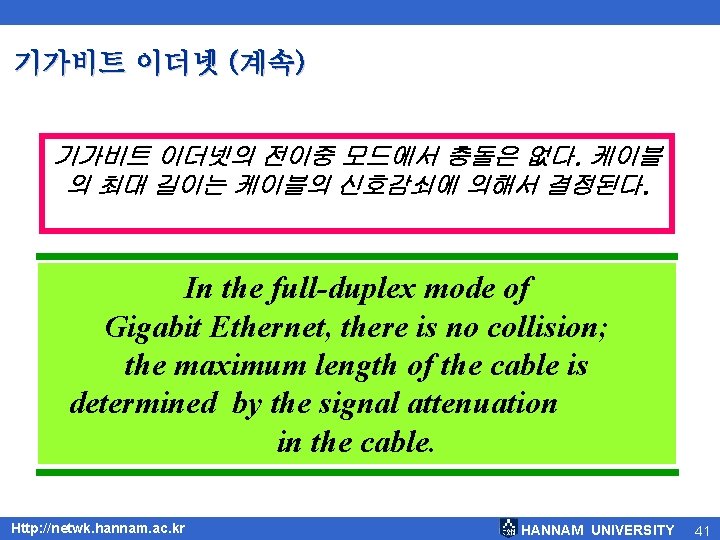 기가비트 이더넷 (계속)

기가비트 이더넷의 전이중 모드에서 충돌은 없다. 케이블의 최대 길이는 케이블의 신호감쇠에 의해서 결정된다.

In the full-duplex mode of Gigabit Ethernet, there is no collision; the maximum length of the cable is determined by the signal attenuation in the cable.

Http://netwk.hannam.ac.kr

HANNAM UNIVERSITY 41